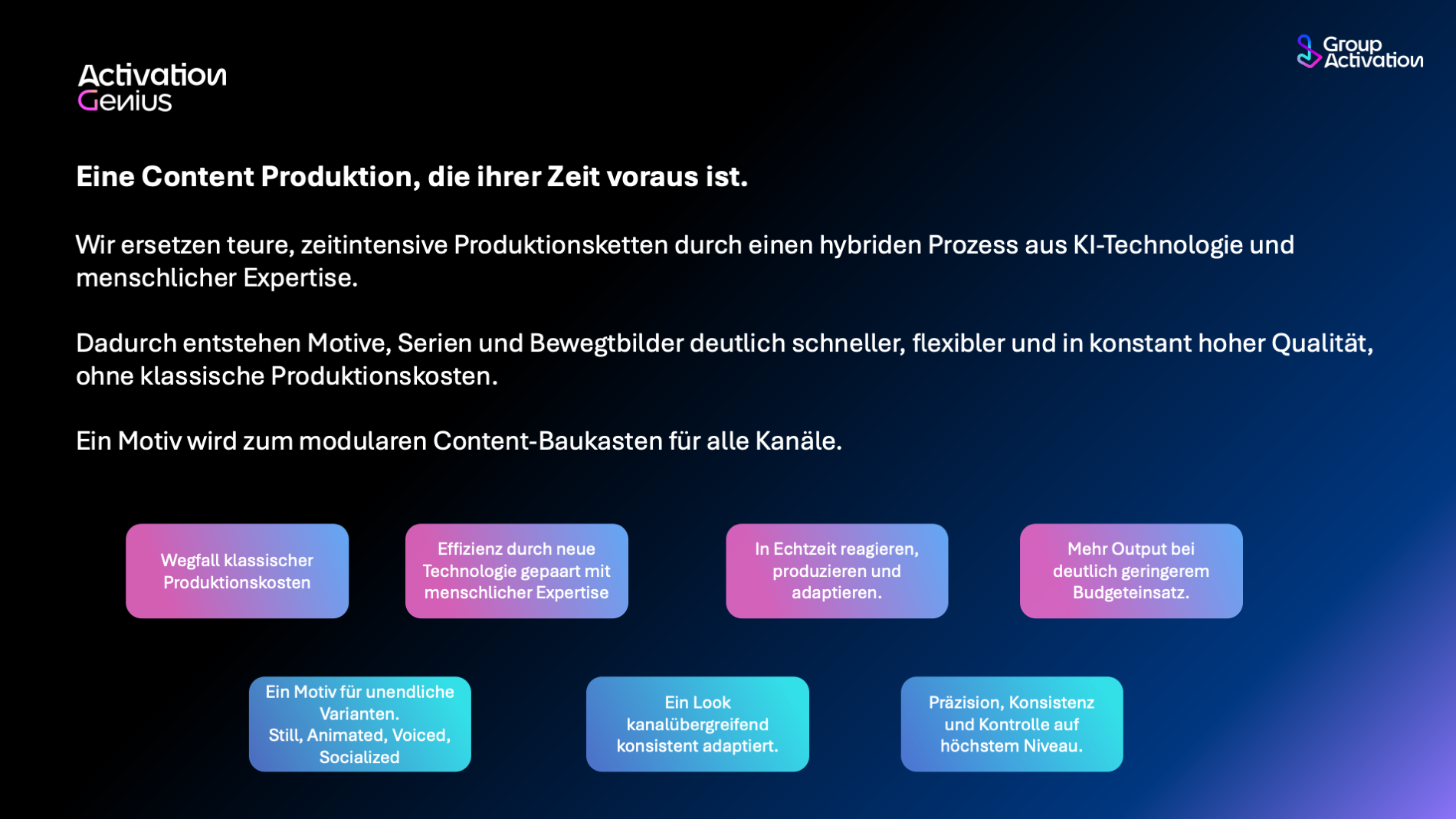 Activation Genius

Group Activation

Eine Content Produktion, die ihrer Zeit voraus ist.

Wir ersetzen teure, zeitintensive Produktionsketten durch einen hybriden Prozess aus KI-Technologie und menschlicher Expertise.

Dadurch entstehen Motive, Serien und Bewegtbilder deutlich schneller, flexibler und in konstant hoher Qualität, ohne klassische Produktionskosten.

Ein Motiv wird zum modularen Content-Baukasten für alle Kanäle.

Wegfall klassischer Produktionskosten

Effizienz durch neue Technologie gepaart mit menschlicher Expertise

In Echtzeit reagieren, produzieren und adaptieren.

Mehr Output bei deutlich geringerem Budgeteinsatz.

Ein Motiv für unendliche Varianten.
Still, Animated, Voiced, Socialized

Ein Look kanalübergreifend konsistent adaptiert.

Präzision, Konsistenz und Kontrolle auf höchstem Niveau.